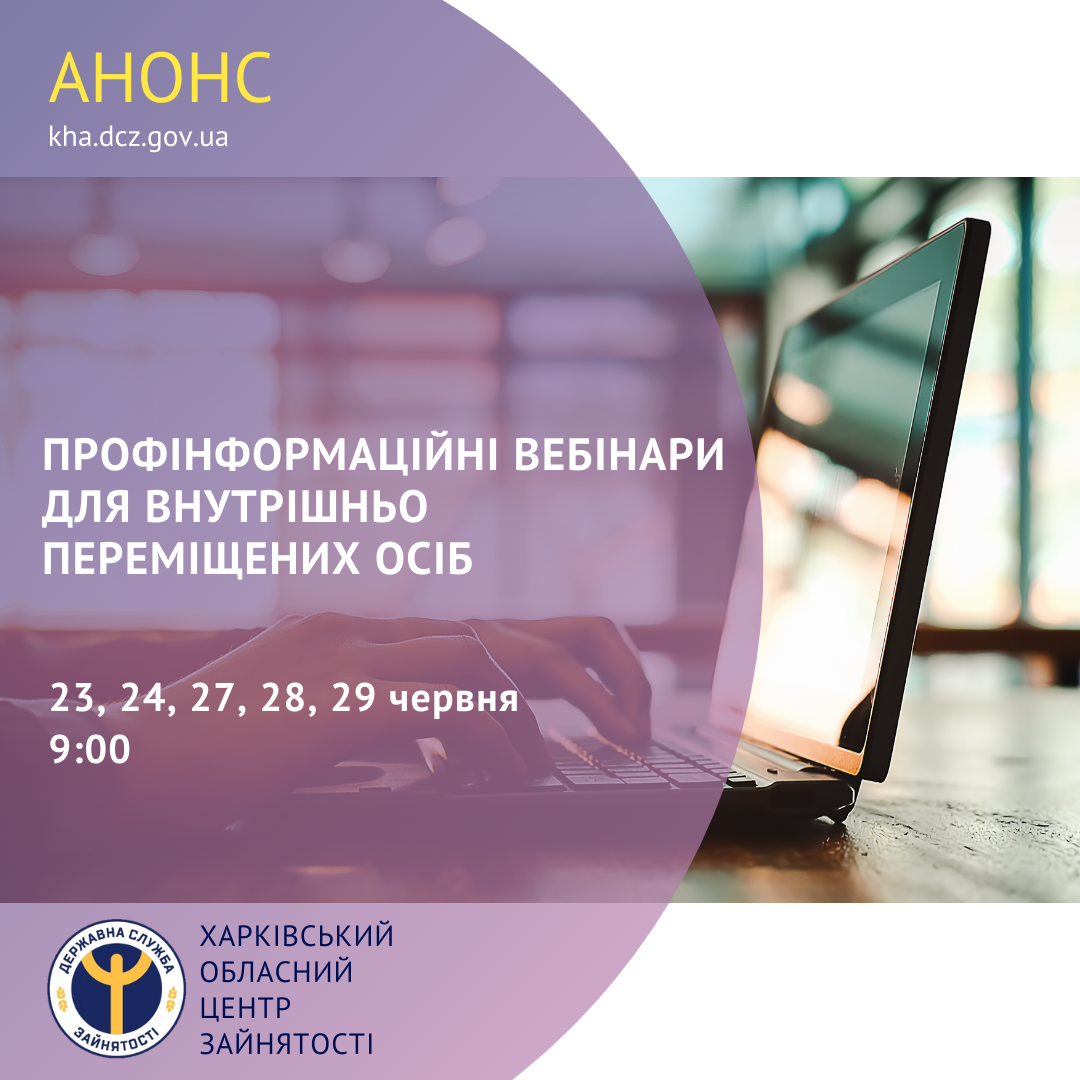 АНОНС
kha.dcz.gov.ua

ПРОФІНФОРМАЦІЙНІ ВЕБІНАРИ ДЛЯ ВНУТРІШНЬО ПЕРЕМІЩЕНИХ ОСІБ

23, 24, 27, 28, 29 червня
9:00

ДЕРЖАВНА СЛУЖБА ЗАЙНЯТОСТІ

ХАРКІВСЬКИЙ ОБЛАСНИЙ ЦЕНТР ЗАЙНЯТОСТІ